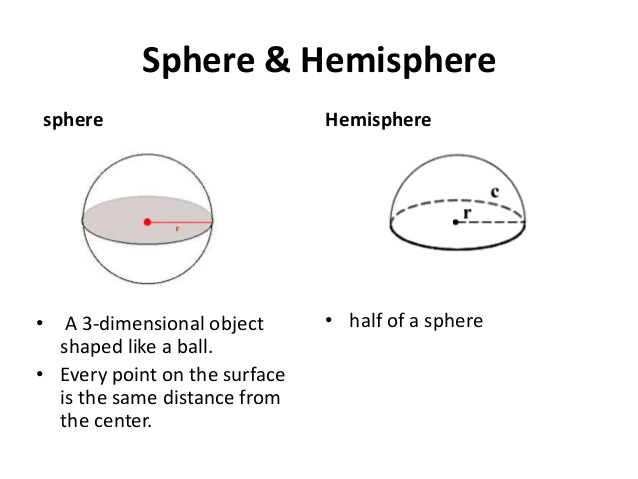 Sphere & Hemisphere

sphere

r

• A 3-dimensional object shaped like a ball.

• Every point on the surface is the same distance from the center.

Hemisphere

c

r

• half of a sphere